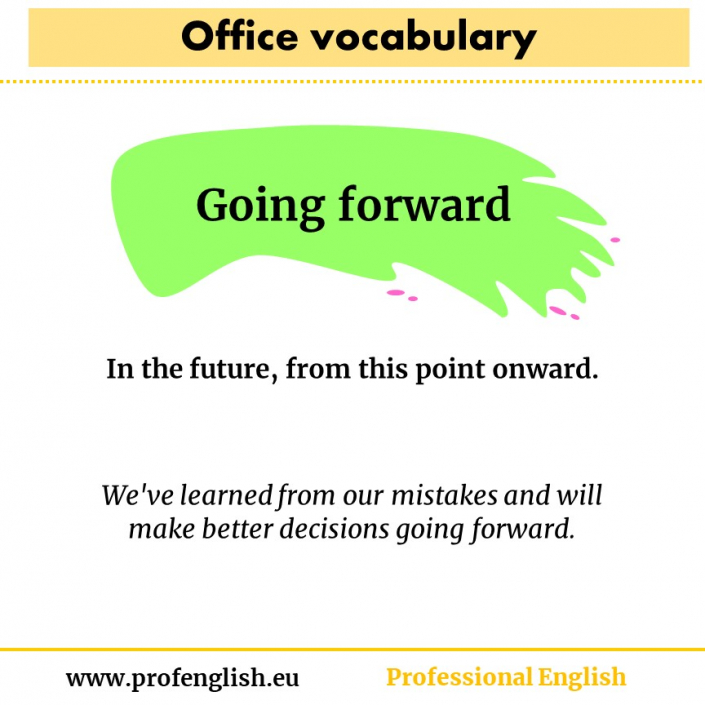 Office vocabulary

Going forward

In the future, from this point onward.

We've learned from our mistakes and will make better decisions going forward.

www.profenglish.eu

Professional English